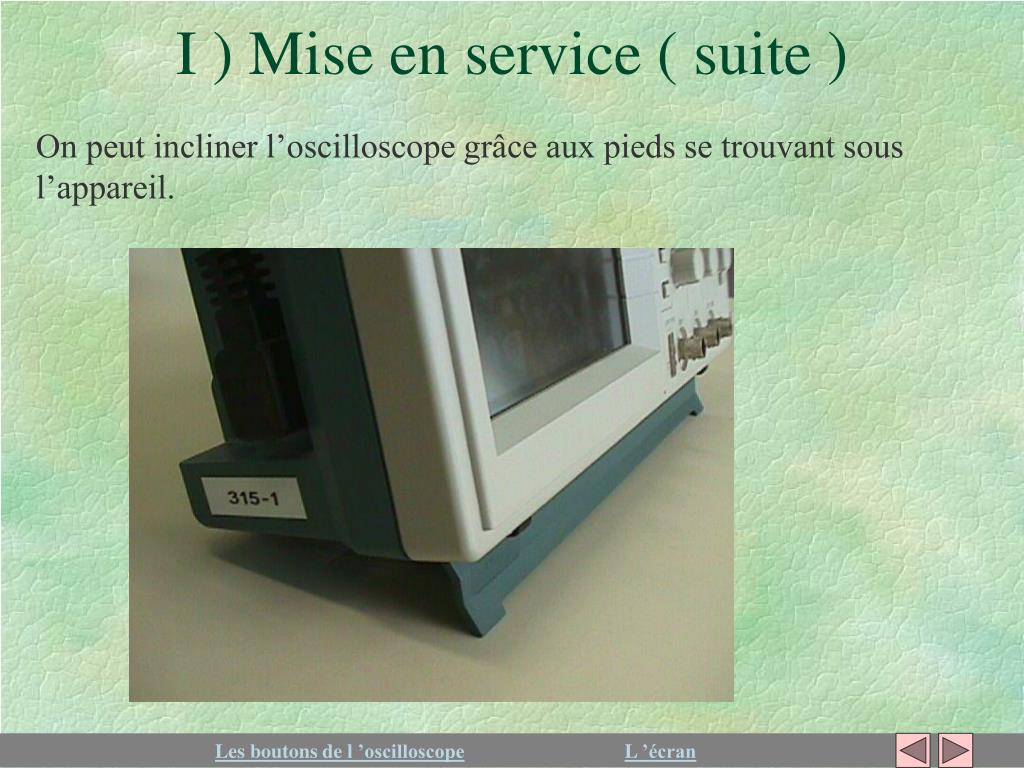 I ) Mise en service ( suite )

On peut incliner l’oscilloscope grâce aux pieds se trouvant sous l’appareil.

315-1

Les boutons de l ’oscilloscope

L ’écran